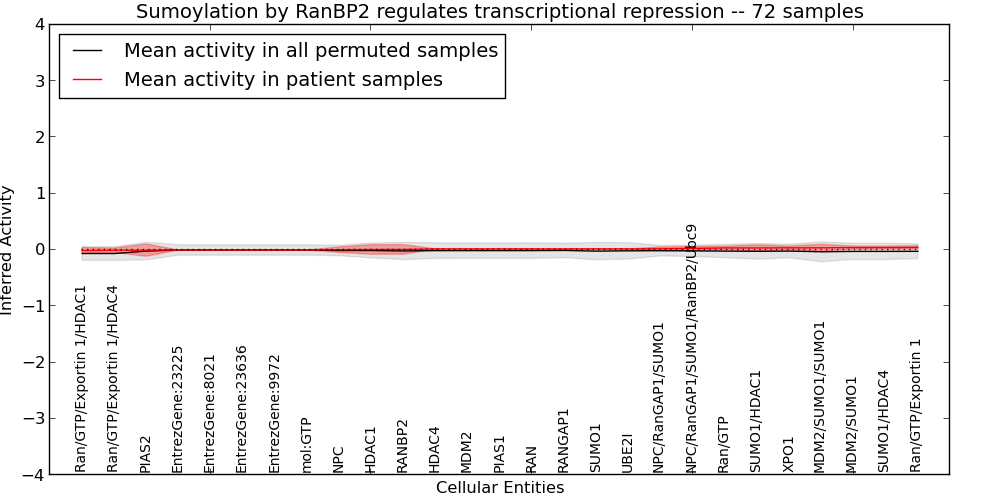 Sumoylation by RanBP2 regulates transcriptional repression -- 72 samples

Mean activity in all permuted samples
Mean activity in patient samples

Inferred Activity

4
3
2
1
0
−1
−2
−3
−4

Ran/GTP/Exportin 1/HDAC1
Ran/GTP/Exportin 1/HDAC4
PIAS2
EntrezGene:23225
EntrezGene:8021
EntrezGene:23636
EntrezGene:9972
mol:GTP
NPC
HDAC1
RANBP2
HDAC4
MDM2
PIAS1
RAN
RANGAP1
SUMO1
UBE2I
NPC/RanGAP1/SUMO1
NPC/RanGAP1/SUMO1/RanBP2/Ubc9
Ran/GTP
SUMO1/HDAC1
XPO1
MDM2/SUMO1/SUMO1
MDM2/SUMO1
SUMO1/HDAC4
Ran/GTP/Exportin 1

Cellular Entities